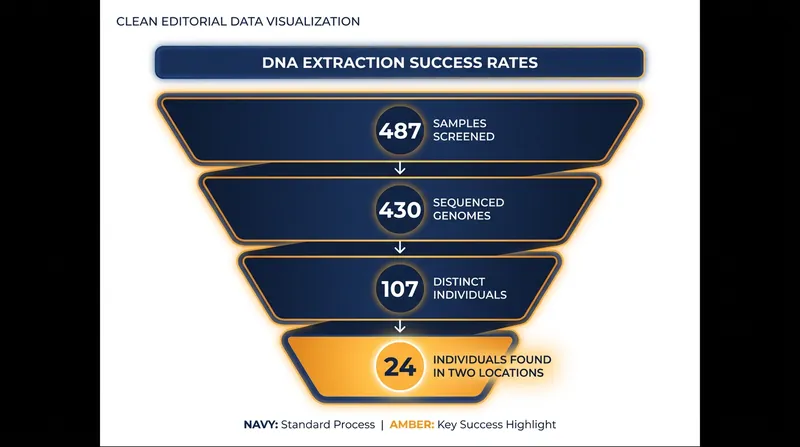 CLEAN EDITORIAL DATA VISUALIZATION

DNA EXTRACTION SUCCESS RATES

487 SAMPLES SCREENED

430 SEQUENCED GENOMES

107 DISTINCT INDIVIDUALS

24 INDIVIDUALS FOUND IN TWO LOCATIONS

NAVY: Standard Process | AMBER: Key Success Highlight